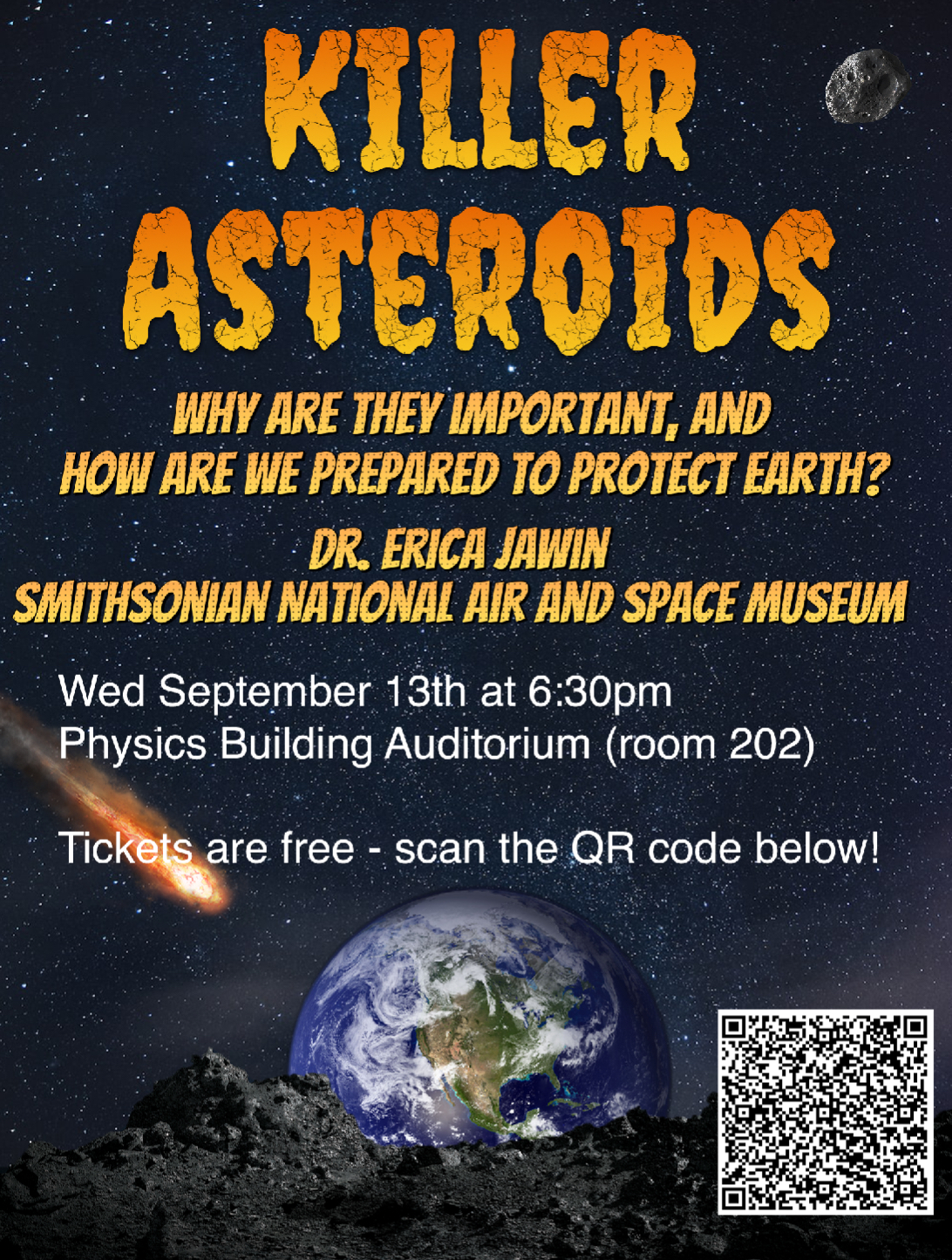 KILLER ASTEROIDS

WHY ARE THEY IMPORTANT, AND HOW ARE WE PREPARED TO PROTECT EARTH?

DR. ERICA JAWIN
SMITHSONIAN NATIONAL AIR AND SPACE MUSEUM

Wed September 13th at 6:30pm
Physics Building Auditorium (room 202)

Tickets are free - scan the QR code below!